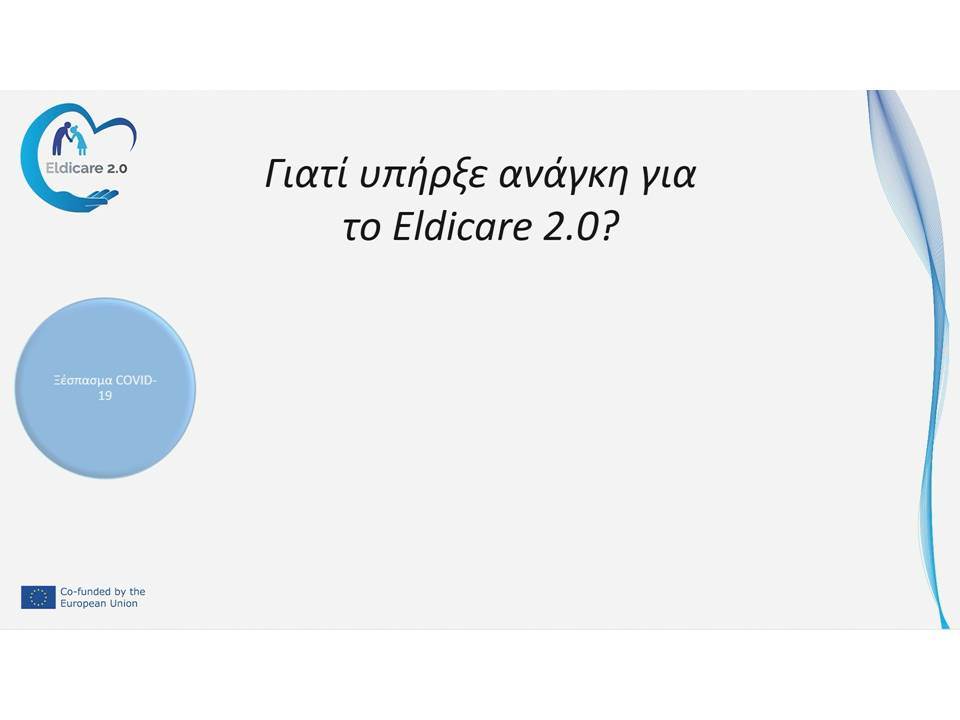 Eldicare 2.0

Γιατί υπήρξε ανάγκη για το Eldicare 2.0?

Ξέσπασμα COVID-19

Co-funded by the European Union